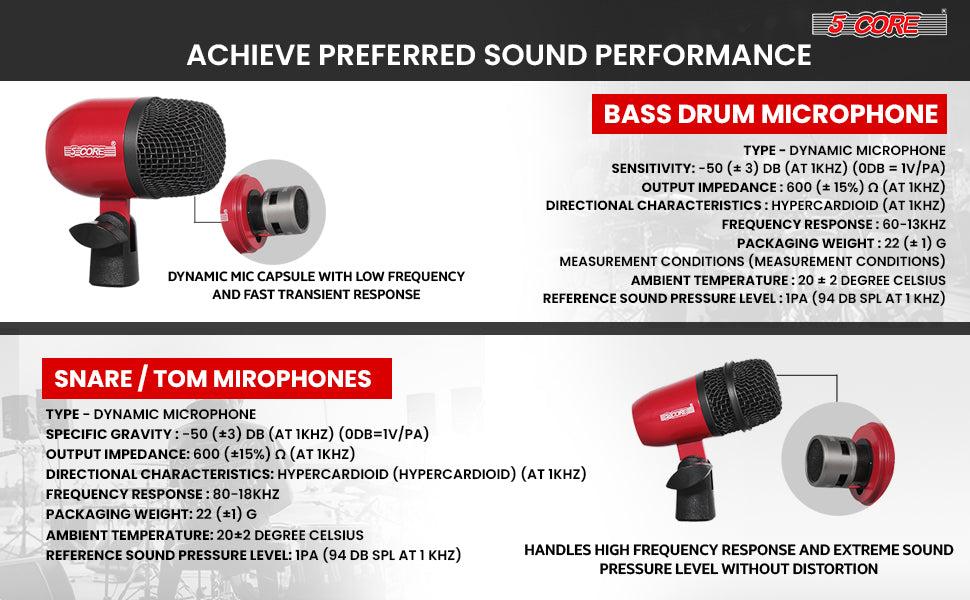 5 CORE

ACHIEVE PREFERRED SOUND PERFORMANCE

5 CORE

DYNAMIC MIC CAPSULE WITH LOW FREQUENCY AND FAST TRANSIENT RESPONSE

BASS DRUM MICROPHONE

TYPE - DYNAMIC MICROPHONE
SENSITIVITY: -50 (± 3) DB (AT 1KHZ) (0DB = 1V/PA)
OUTPUT IMPEDANCE : 600 (± 15%) Ω (AT 1KHZ)
DIRECTIONAL CHARACTERISTICS : HYPERCARDIOID (AT 1KHZ)
FREQUENCY RESPONSE : 60-13KHZ
PACKAGING WEIGHT : 22 (± 1) G
MEASUREMENT CONDITIONS (MEASUREMENT CONDITIONS)
AMBIENT TEMPERATURE : 20 ± 2 DEGREE CELSIUS
REFERENCE SOUND PRESSURE LEVEL : 1PA (94 DB SPL AT 1 KHZ)

SNARE / TOM MIROPHONES

TYPE - DYNAMIC MICROPHONE
SPECIFIC GRAVITY : -50 (±3) DB (AT 1KHZ) (0DB=1V/PA)
OUTPUT IMPEDANCE: 600 (±15%) Ω (AT 1KHZ)
DIRECTIONAL CHARACTERISTICS: HYPERCARDIOID (HYPERCARDIOID) (AT 1KHZ)
FREQUENCY RESPONSE : 80-18KHZ
PACKAGING WEIGHT: 22 (±1) G
AMBIENT TEMPERATURE: 20±2 DEGREE CELSIUS
REFERENCE SOUND PRESSURE LEVEL: 1PA (94 DB SPL AT 1 KHZ)

5 CORE

HANDLES HIGH FREQUENCY RESPONSE AND EXTREME SOUND PRESSURE LEVEL WITHOUT DISTORTION